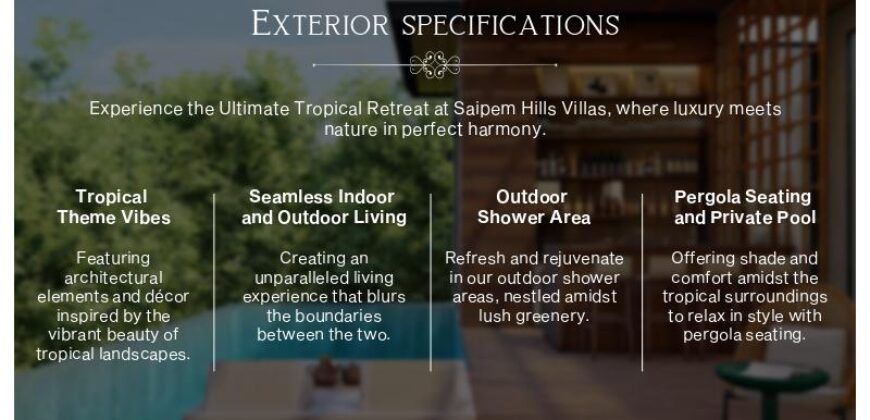 EXTERIOR SPECIFICATIONS

Experience the Ultimate Tropical Retreat at Saipem Hills Villas, where luxury meets nature in perfect harmony.

Tropical Theme Vibes

Featuring architectural elements and décor inspired by the vibrant beauty of tropical landscapes.

Seamless Indoor and Outdoor Living

Creating an unparalleled living experience that blurs the boundaries between the two.

Outdoor Shower Area

Refresh and rejuvenate in our outdoor shower areas, nestled amidst lush greenery.

Pergola Seating and Private Pool

Offering shade and comfort amidst the tropical surroundings to relax in style with pergola seating.